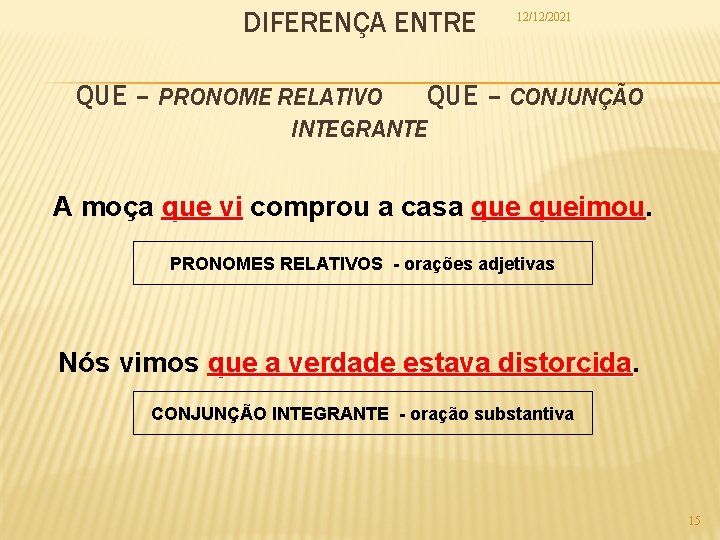 DIFERENÇA ENTRE

12/12/2021

QUE – PRONOME RELATIVO QUE – CONJUNÇÃO INTEGRANTE

A moça que vi comprou a casa que queimou.

PRONOMES RELATIVOS - orações adjetivas

Nós vimos que a verdade estava distorcida.

CONJUNÇÃO INTEGRANTE - oração substantiva

15